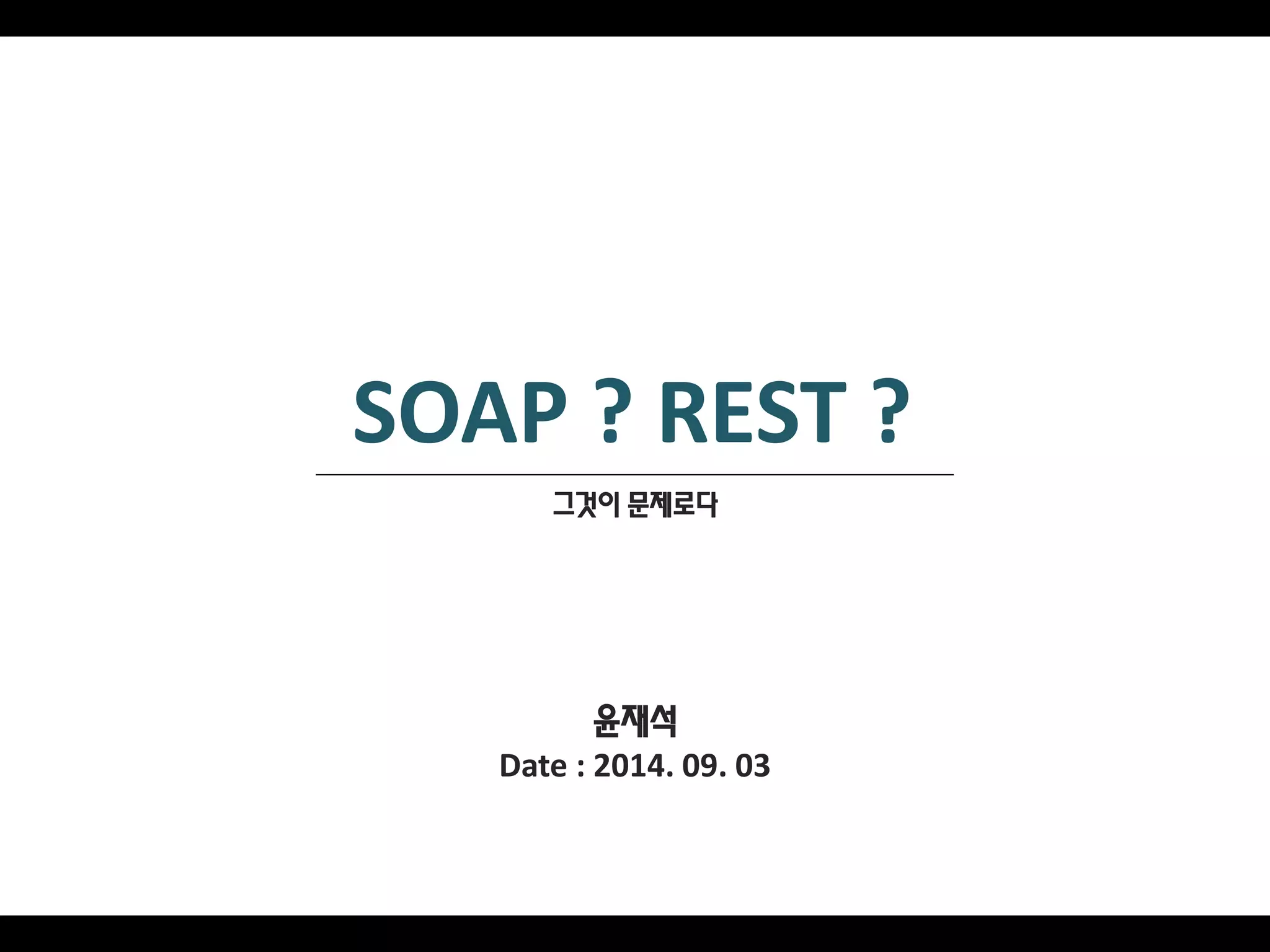 SOAP ? REST ?

그것이 문제로다

윤재석
Date : 2014. 09. 03